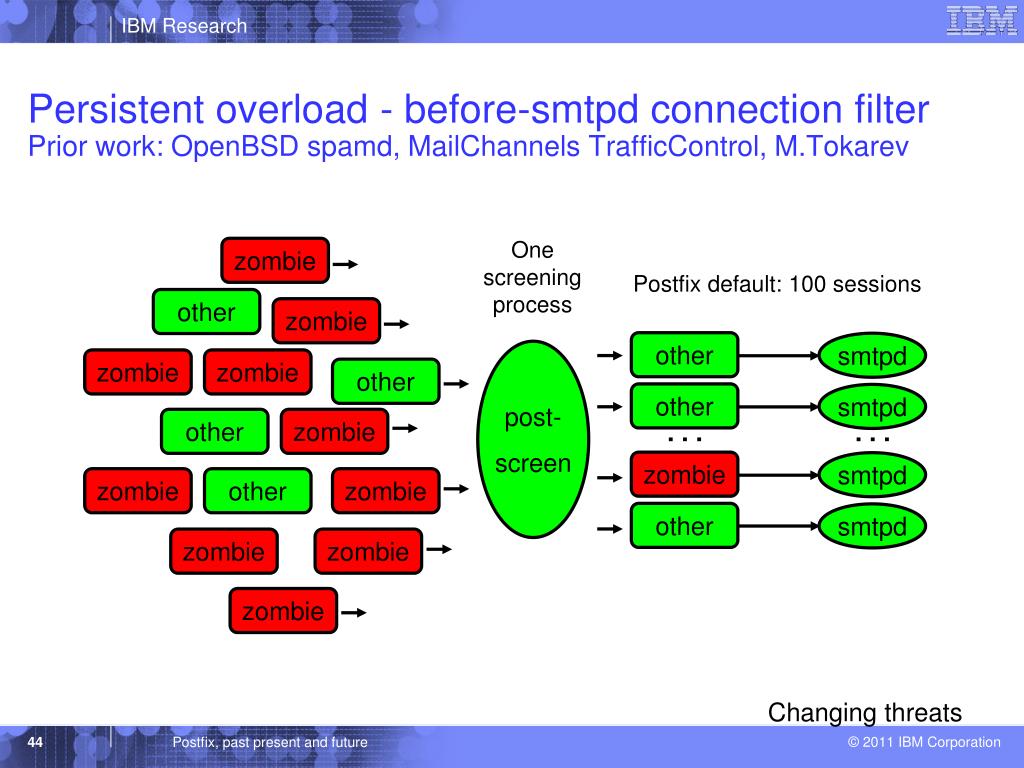 IBM Research

IBM

Persistent overload - before-smtpd connection filter
Prior work: OpenBSD spamd, MailChannels TrafficControl, M.Tokarev

zombie

other

zombie

zombie

zombie

other

other

zombie

zombie

other

zombie

zombie

zombie

zombie

One screening process

post-screen

Postfix default: 100 sessions

other

smtpd

other

smtpd

. . .

. . .

zombie

smtpd

other

smtpd

Changing threats

44

Postfix, past present and future

© 2011 IBM Corporation